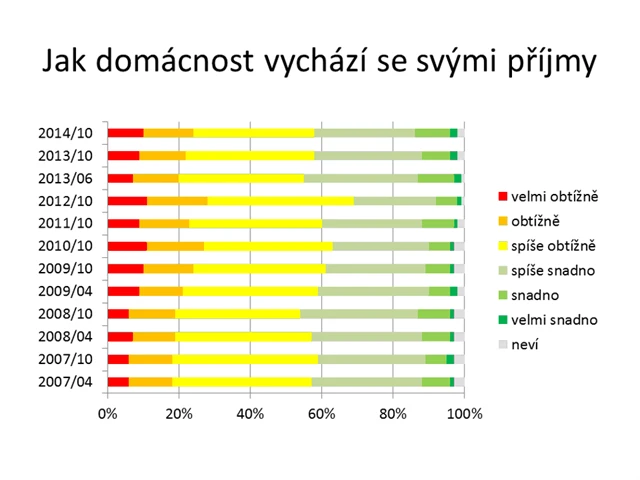 Jak domácnost vychází se svými příjmy

2014/10
2013/10
2013/06
2012/10
2011/10
2010/10
2009/10
2009/04
2008/10
2008/04
2007/10
2007/04

0%
20%
40%
60%
80%
100%

velmi obtížně
obtížně
spíše obtížně
spíše snadno
snadno
velmi snadno
neví